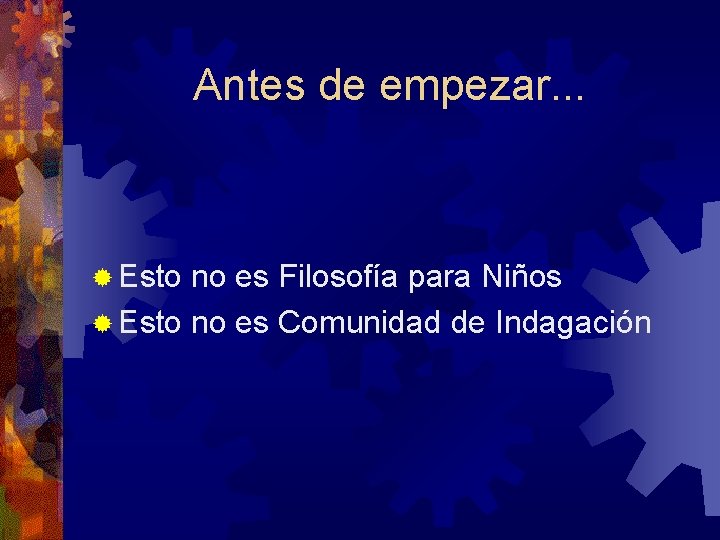 Antes de empezar...

Esto no es Filosofía para Niños
Esto no es Comunidad de Indagación